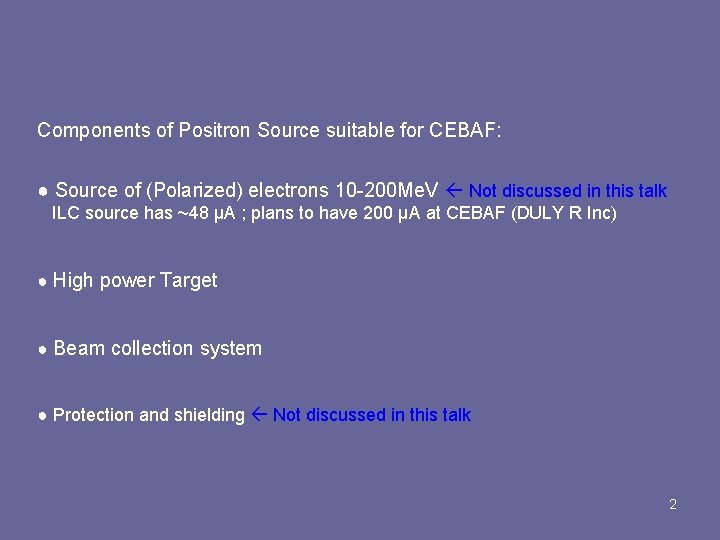 Components of Positron Source suitable for CEBAF:

● Source of (Polarized) electrons 10-200MeV ← Not discussed in this talk
ILC source has ~48 µA ; plans to have 200 µA at CEBAF (DULY R Inc)

● High power Target

● Beam collection system

● Protection and shielding ← Not discussed in this talk

2